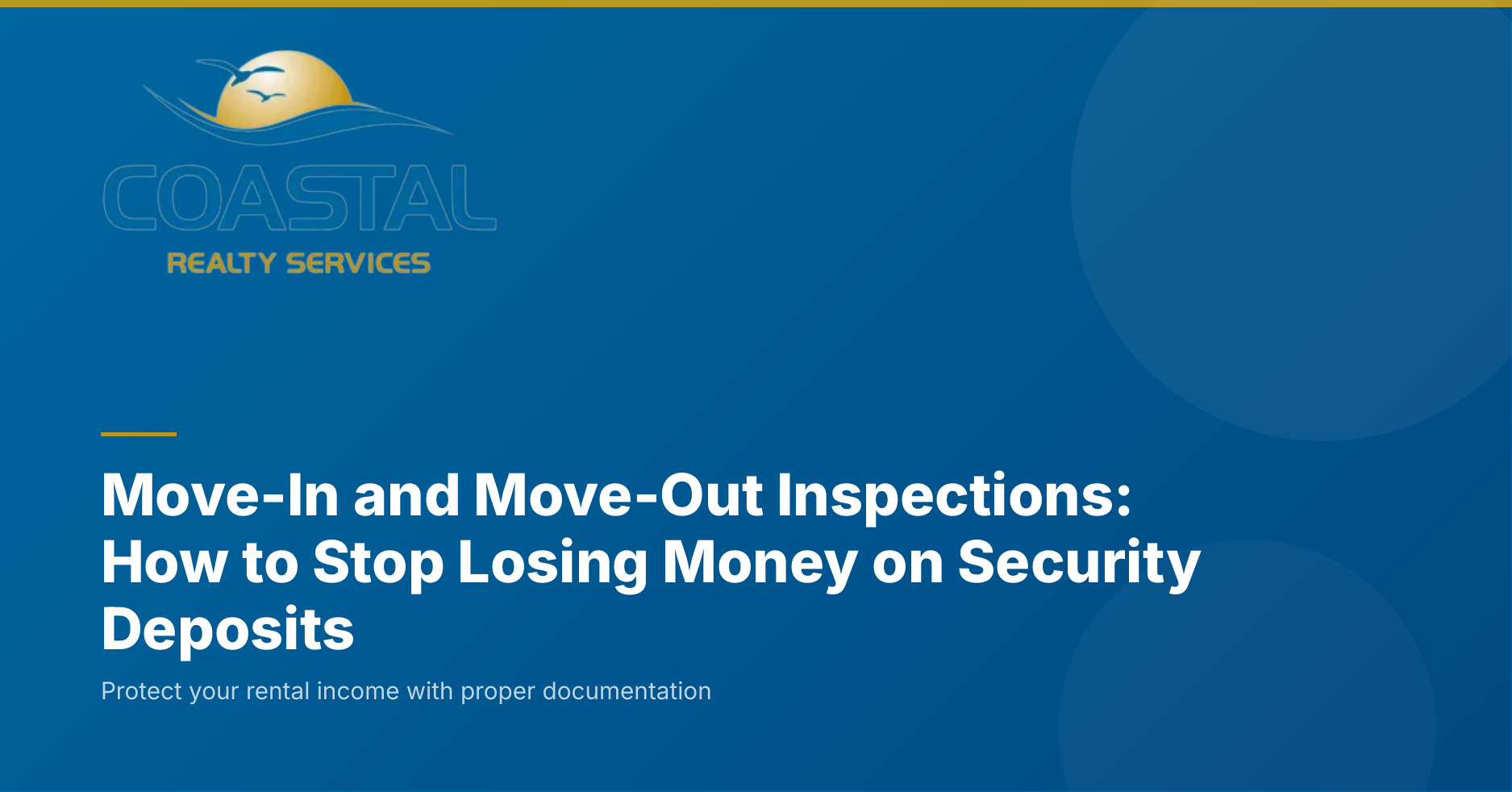 COASTAL
REALTY SERVICES

Move-In and Move-Out Inspections: How to Stop Losing Money on Security Deposits

Protect your rental income with proper documentation